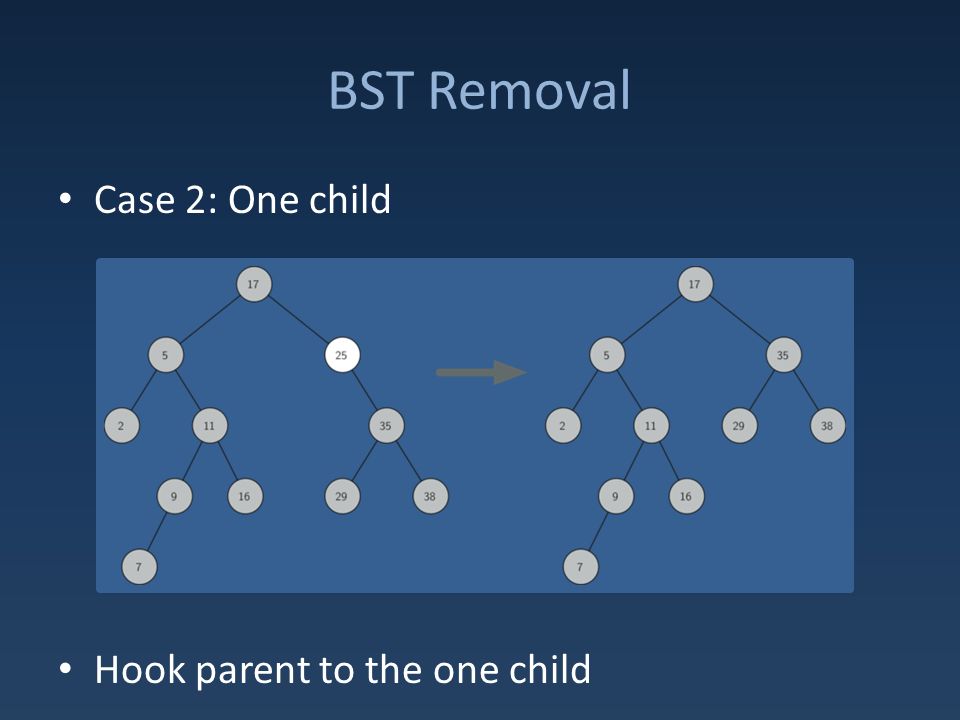 BST Removal

• Case 2: One child

17
5
25
2
11
35
9
16
29
38
7

17
5
35
2
11
29
38
9
16
7

• Hook parent to the one child